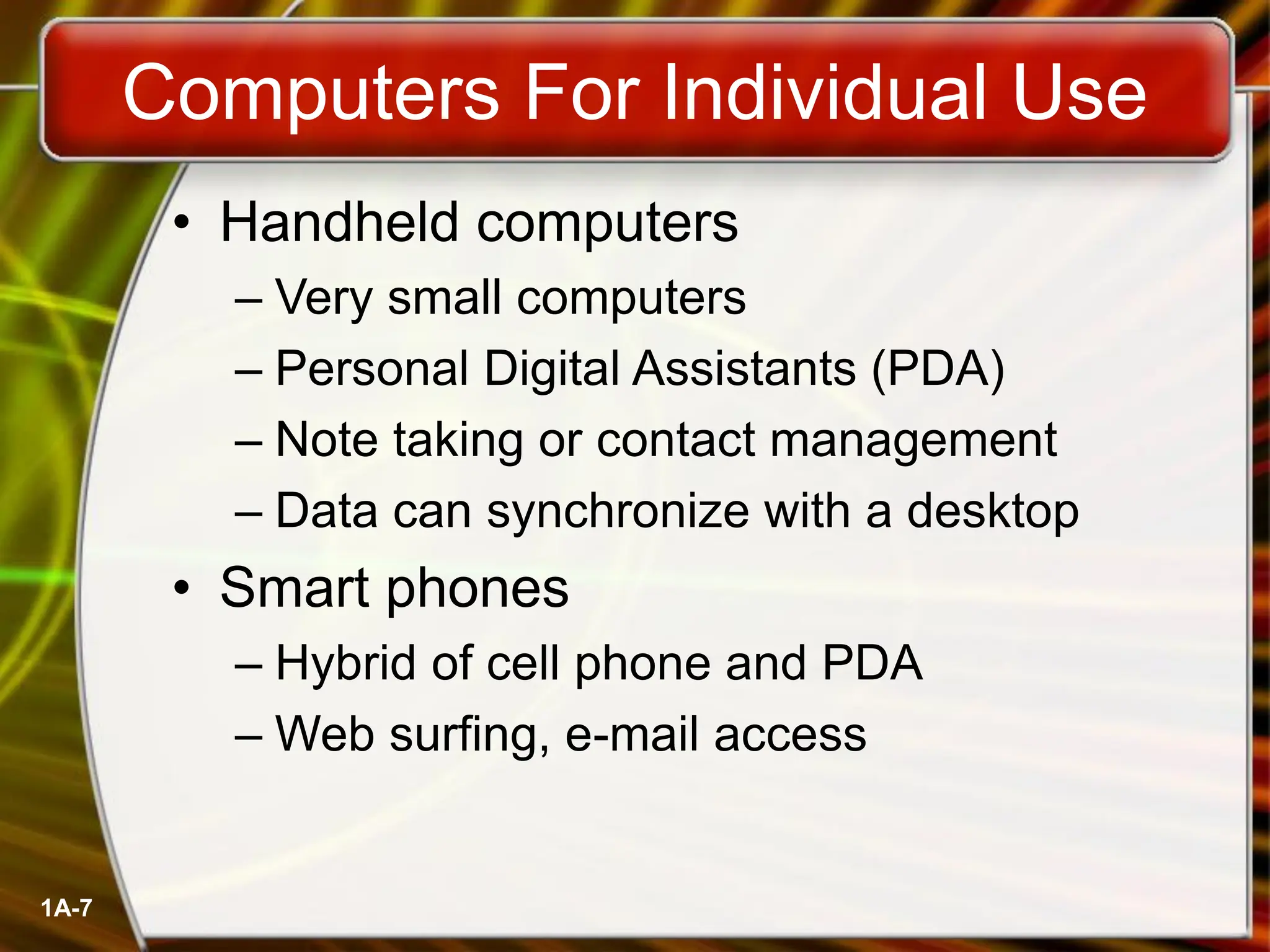 Computers For Individual Use

• Handheld computers
– Very small computers
– Personal Digital Assistants (PDA)
– Note taking or contact management
– Data can synchronize with a desktop

• Smart phones
– Hybrid of cell phone and PDA
– Web surfing, e-mail access

1A-7